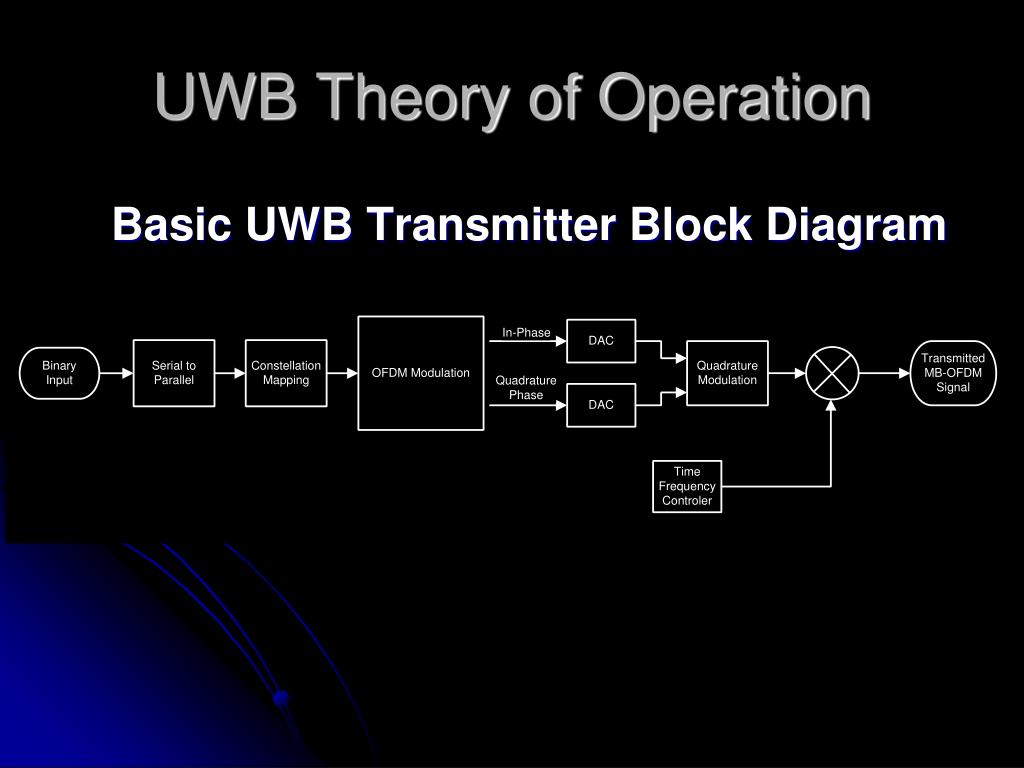 UWB Theory of Operation

Basic UWB Transmitter Block Diagram

Binary Input

Serial to Parallel

Constellation Mapping

OFDM Modulation

In-Phase

Quadrature Phase

DAC

DAC

Quadrature Modulation

Time Frequency Controler

Transmitted MB-OFDM Signal